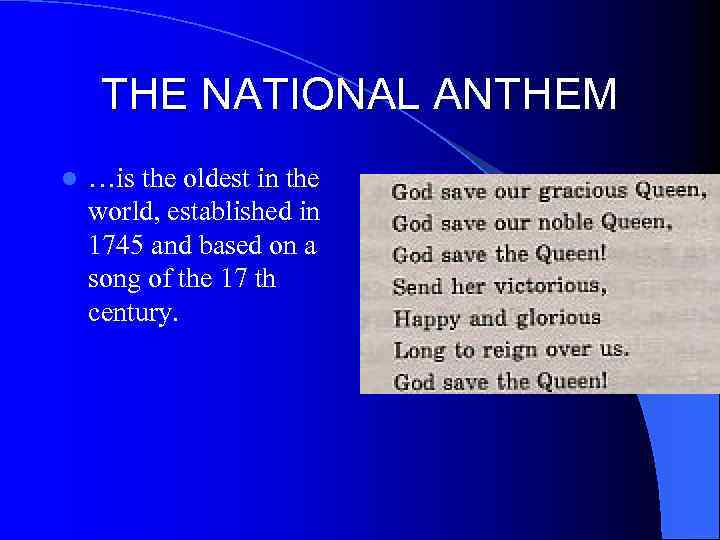 THE NATIONAL ANTHEM

…is the oldest in the world, established in 1745 and based on a song of the 17 th century.

God save our gracious Queen,
God save our noble Queen,
God save the Queen!
Send her victorious,
Happy and glorious
Long to reign over us.
God save the Queen!